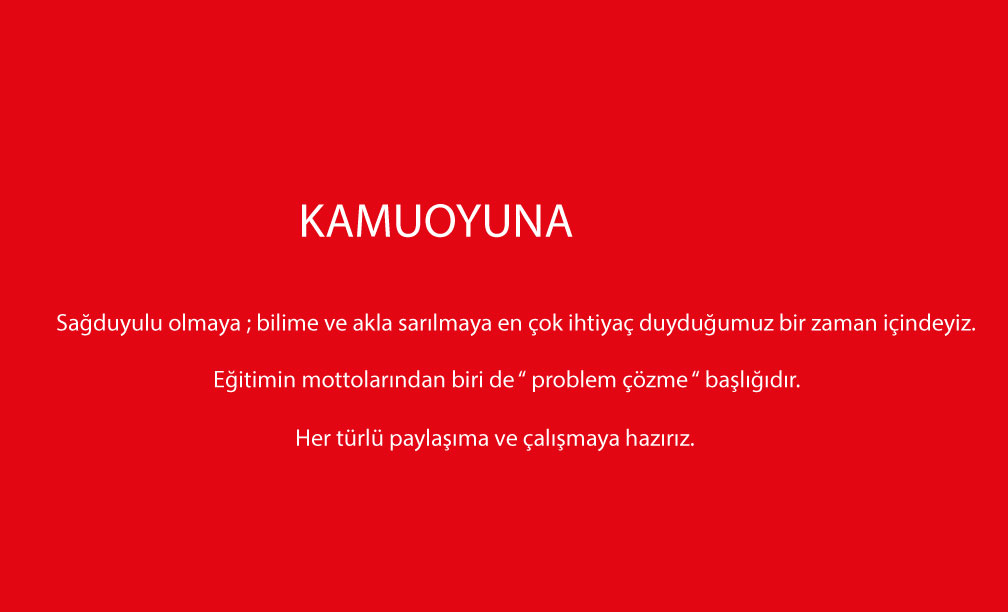 KAMUOYUNA

Sağduyulu olmaya ; bilime ve akla sarılmaya en çok ihtiyaç duyduğumuz bir zaman içindeyiz.

Eğitimin mottolarından biri de “ problem çözme “ başlığıdır.

Her türlü paylaşıma ve çalışmaya hazırız.